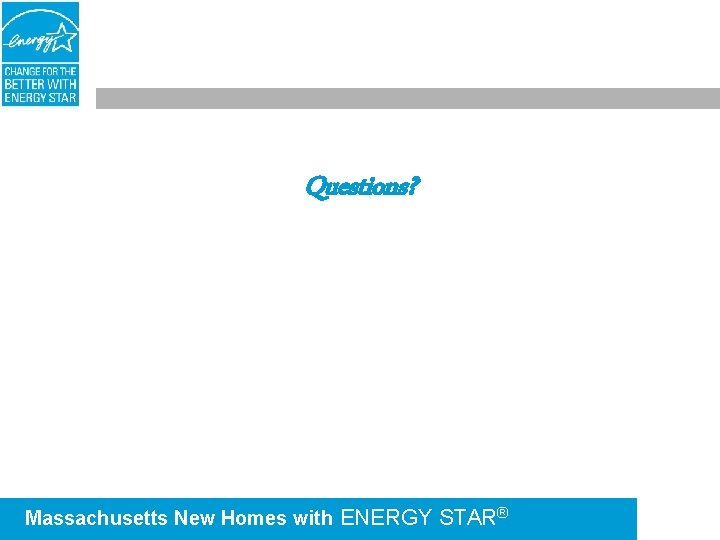 energy

CHANGE FOR THE BETTER WITH ENERGY STAR

Questions?

Massachusetts New Homes with ENERGY STAR®